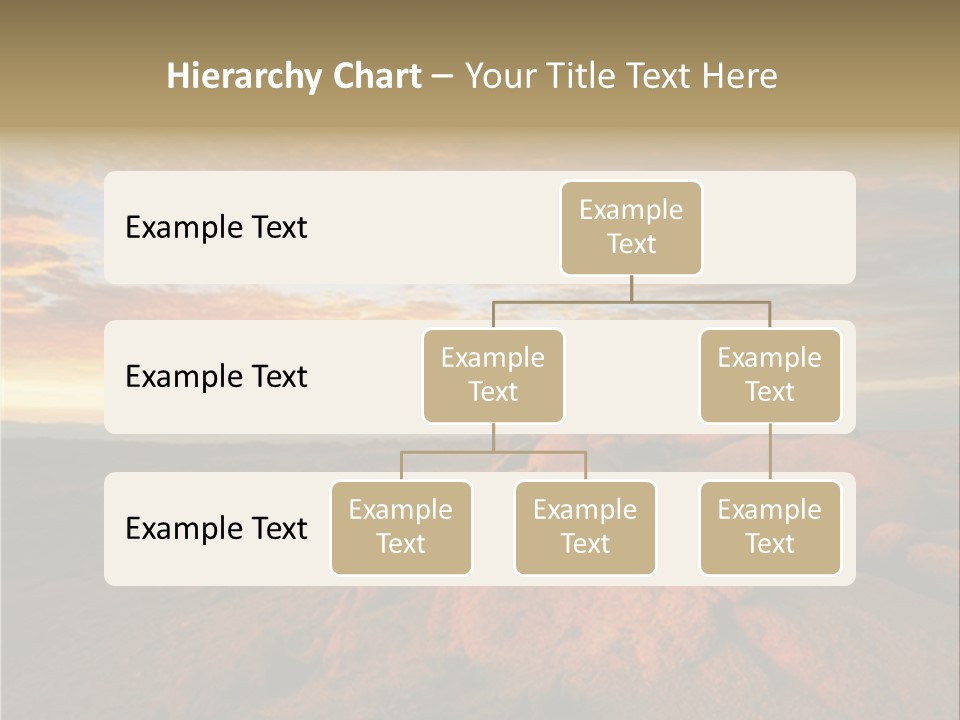 Hierarchy Chart – Your Title Text Here

Example Text

Example Text

Example Text

Example Text

Example Text

Example Text

Example Text

Example Text

Example Text